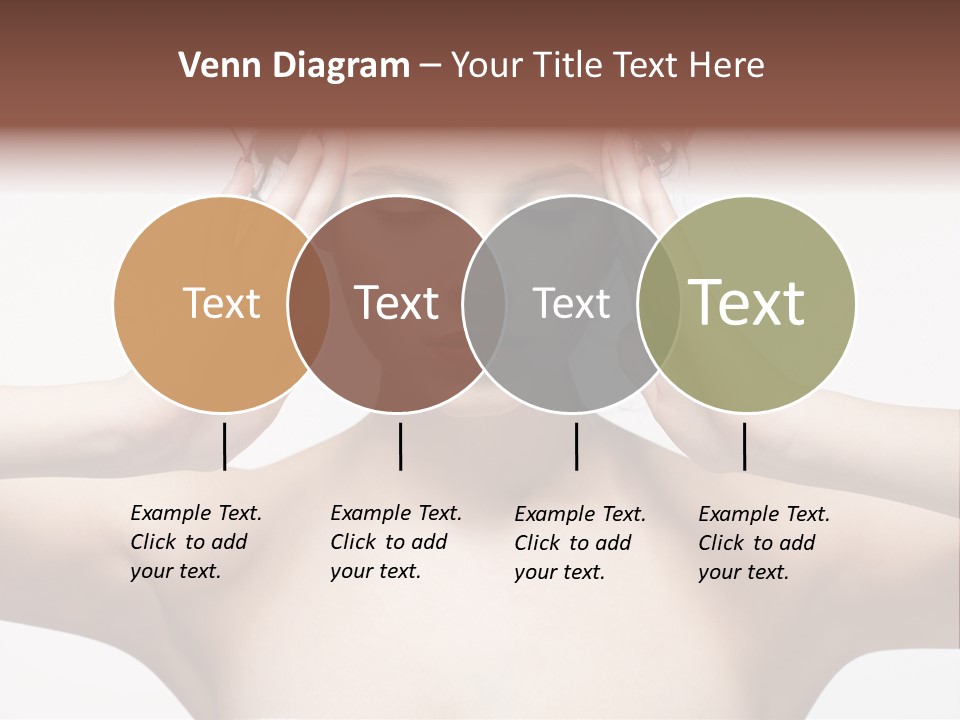 Venn Diagram – Your Title Text Here

Text

Text

Text

Text

Example Text. Click to add your text.

Example Text. Click to add your text.

Example Text. Click to add your text.

Example Text. Click to add your text.